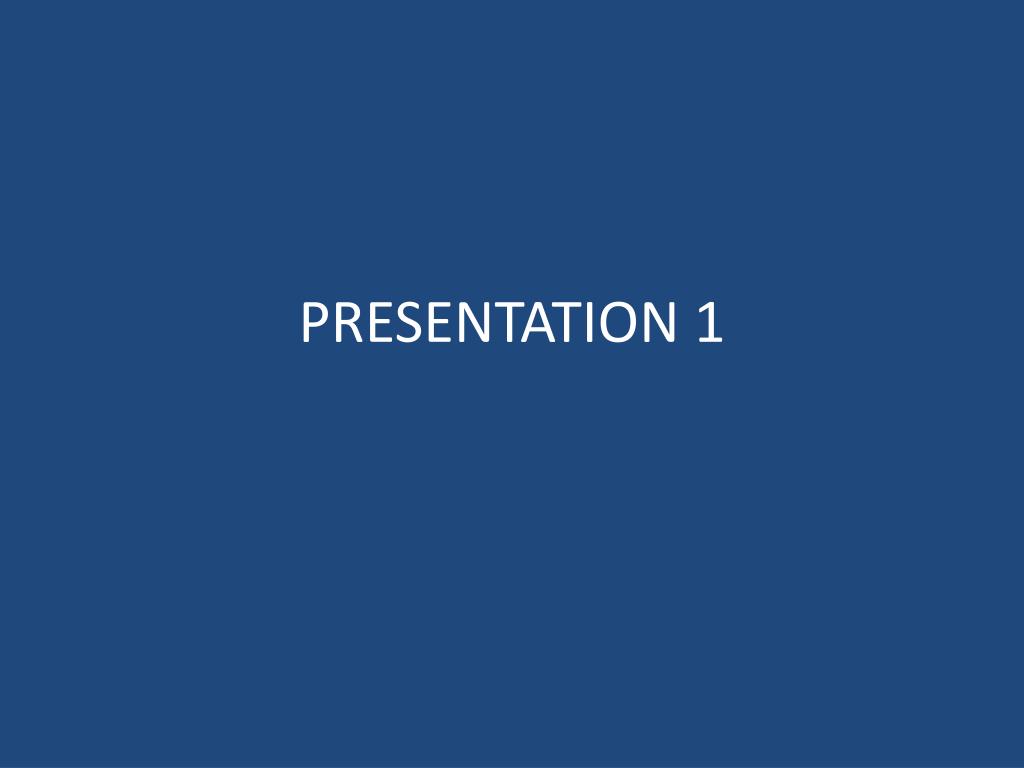 PRESENTATION 1